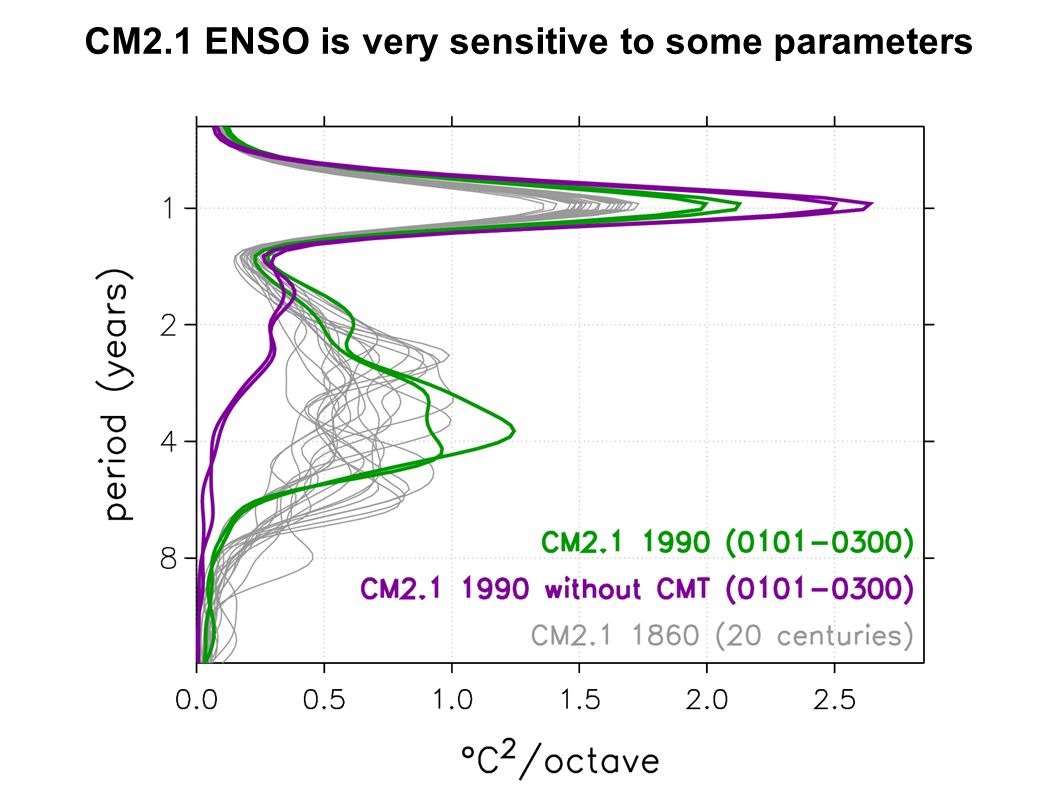 CM2.1 ENSO is very sensitive to some parameters

period (years)

1
2
4
8

CM2.1 1990 (0101-0300)
CM2.1 1990 without CMT (0101-0300)
CM2.1 1860 (20 centuries)

0.0 0.5 1.0 1.5 2.0 2.5

$°C^2$/octave